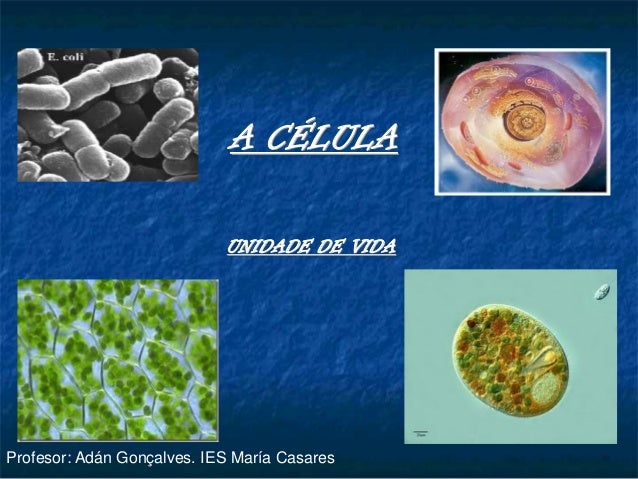 E. coli

A CÉLULA

UNIDADE DE VIDA

Profesor: Adán Gonçalves. IES María Casares